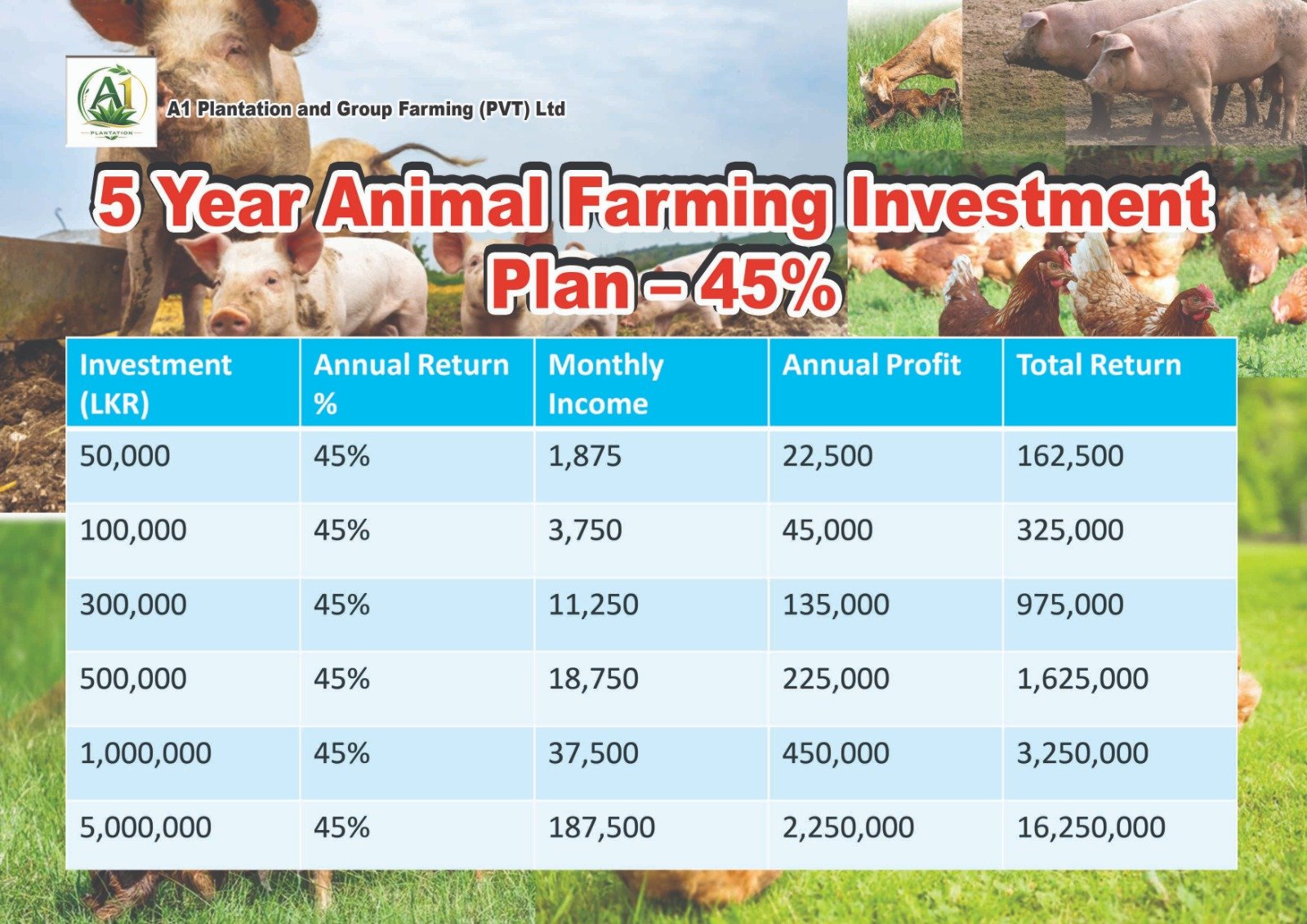 A1
PLANTATION
A1 Plantation and Group Farming (PVT) Ltd

5 Year Animal Farming Investment Plan – 45%

| Investment (LKR) | Annual Return % | Monthly Income | Annual Profit | Total Return |
|---|---|---|---|---|
| 50,000 | 45% | 1,875 | 22,500 | 162,500 |
| 100,000 | 45% | 3,750 | 45,000 | 325,000 |
| 300,000 | 45% | 11,250 | 135,000 | 975,000 |
| 500,000 | 45% | 18,750 | 225,000 | 1,625,000 |
| 1,000,000 | 45% | 37,500 | 450,000 | 3,250,000 |
| 5,000,000 | 45% | 187,500 | 2,250,000 | 16,250,000 |